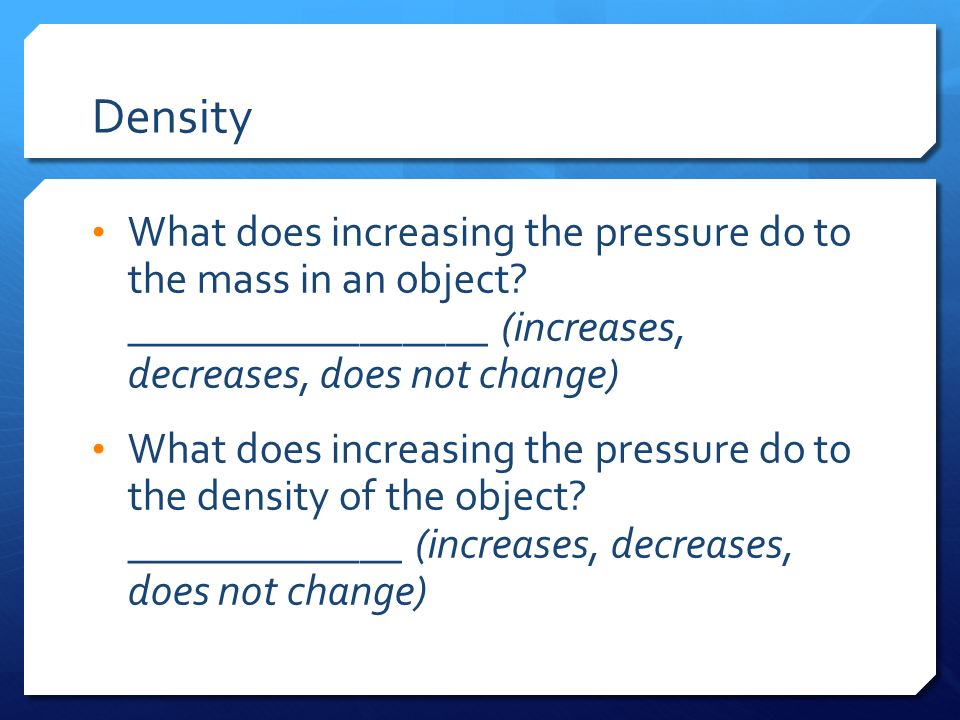 Density

• What does increasing the pressure do to the mass in an object? _________________ (increases, decreases, does not change)

• What does increasing the pressure do to the density of the object? _____________ (increases, decreases, does not change)